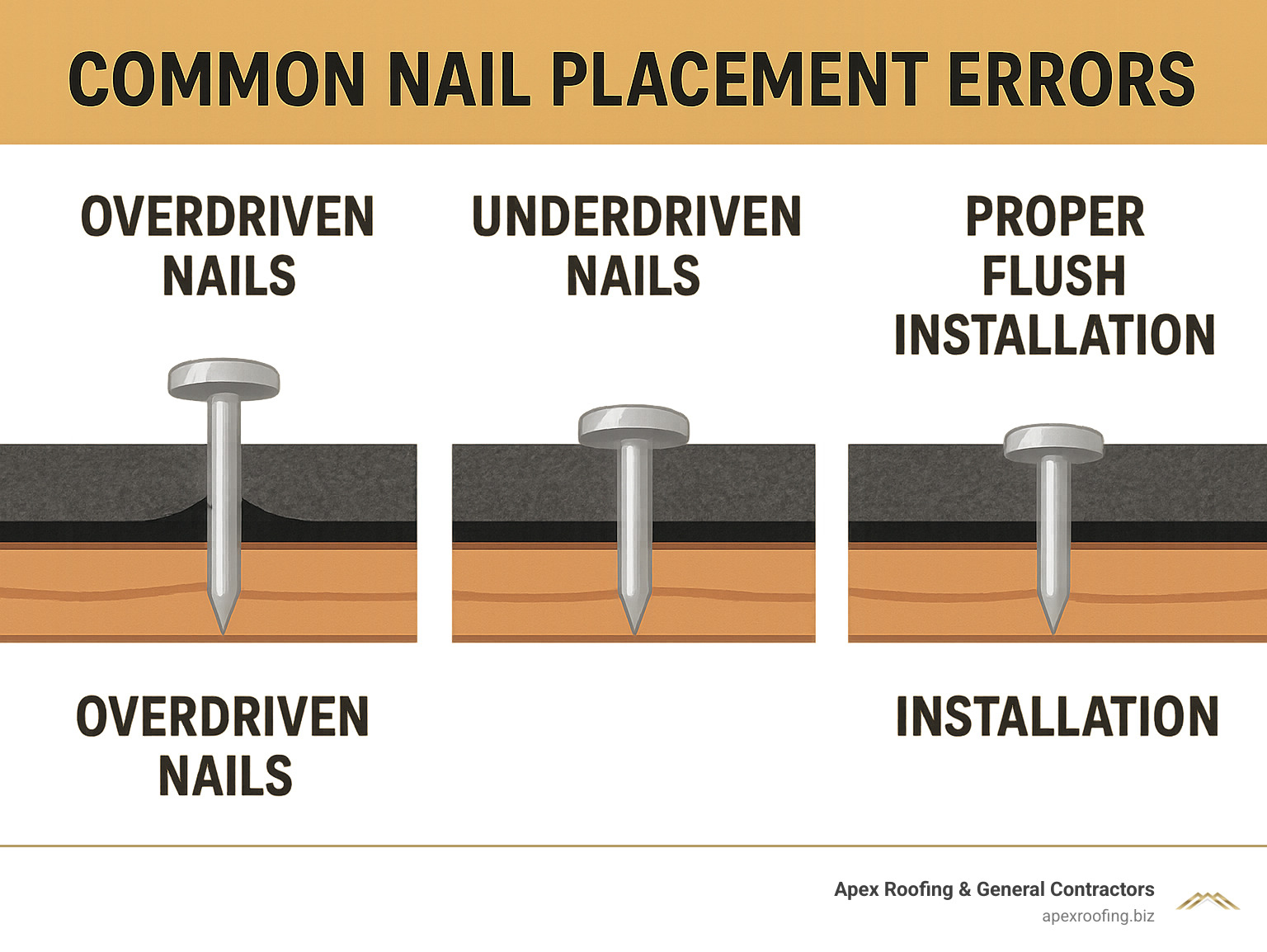 COMMON NAIL PLACEMENT ERRORS

OVERDRIVEN NAILS

UNDERDRIVEN NAILS

PROPER FLUSH INSTALLATION

OVERDRIVEN NAILS

INSTALLATION

Apex Roofing & General Contractors
apexroofing.biz